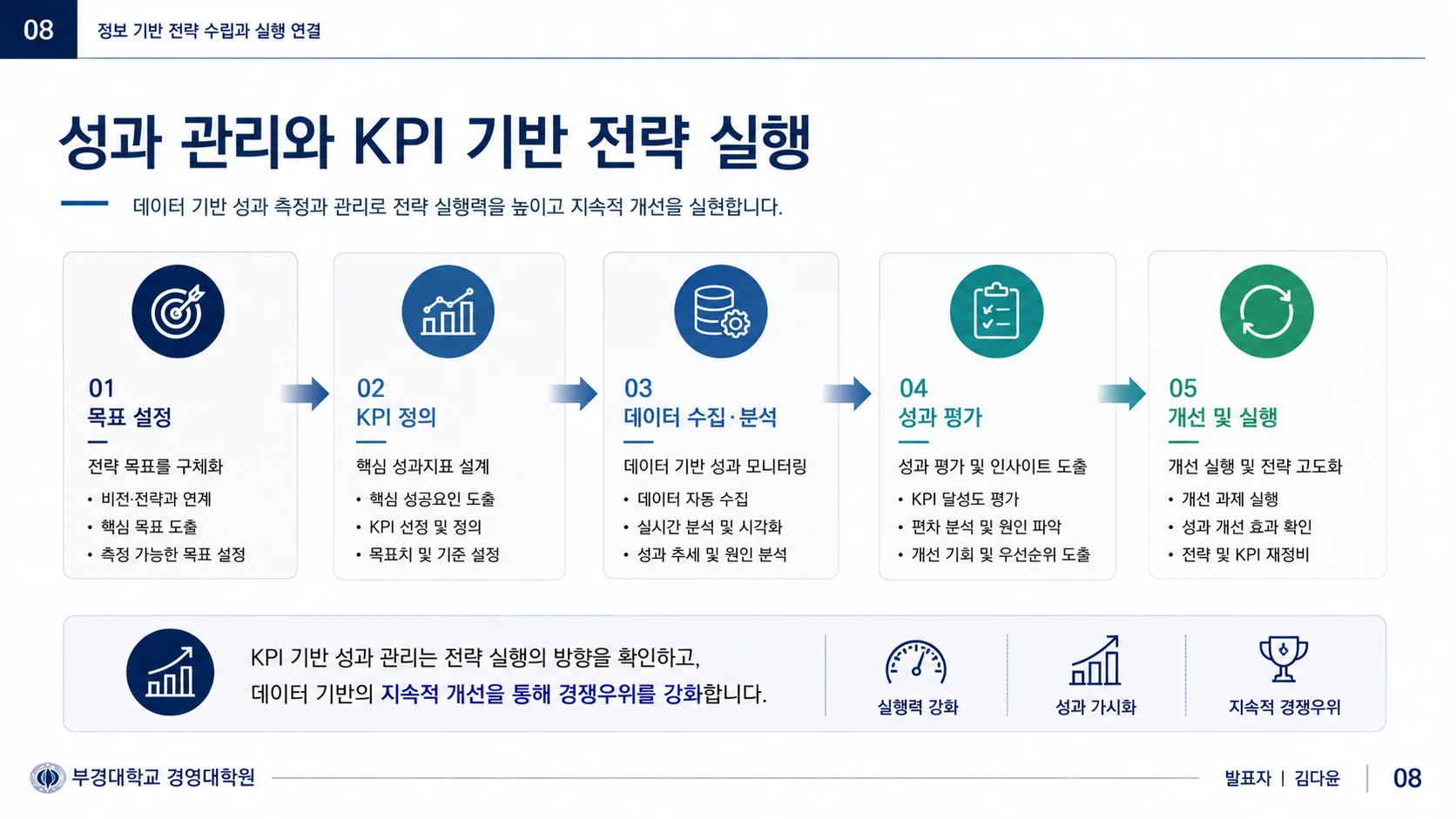 08 정보 기반 전략 수립과 실행 연결

성과 관리와 KPI 기반 전략 실행

데이터 기반 성과 측정과 관리로 전략 실행력을 높이고 지속적 개선을 실현합니다.

01
목표 설정
전략 목표를 구체화
• 비전·전략과 연계
• 핵심 목표 도출
• 측정 가능한 목표 설정

02
KPI 정의
핵심 성과지표 설계
• 핵심 성공요인 도출
• KPI 선정 및 정의
• 목표치 및 기준 설정

03
데이터 수집·분석
데이터 기반 성과 모니터링
• 데이터 자동 수집
• 실시간 분석 및 시각화
• 성과 추세 및 원인 분석

04
성과 평가
성과 평가 및 인사이트 도출
• KPI 달성도 평가
• 편차 분석 및 원인 파악
• 개선 기회 및 우선순위 도출

05
개선 및 실행
개선 실행 및 전략 고도화
• 개선 과제 실행
• 성과 개선 효과 확인
• 전략 및 KPI 재정비

KPI 기반 성과 관리는 전략 실행의 방향을 확인하고, 데이터 기반의 지속적 개선을 통해 경쟁우위를 강화합니다.

실행력 강화
성과 가시화
지속적 경쟁우위

부경대학교 경영대학원
발표자 | 김다윤 08